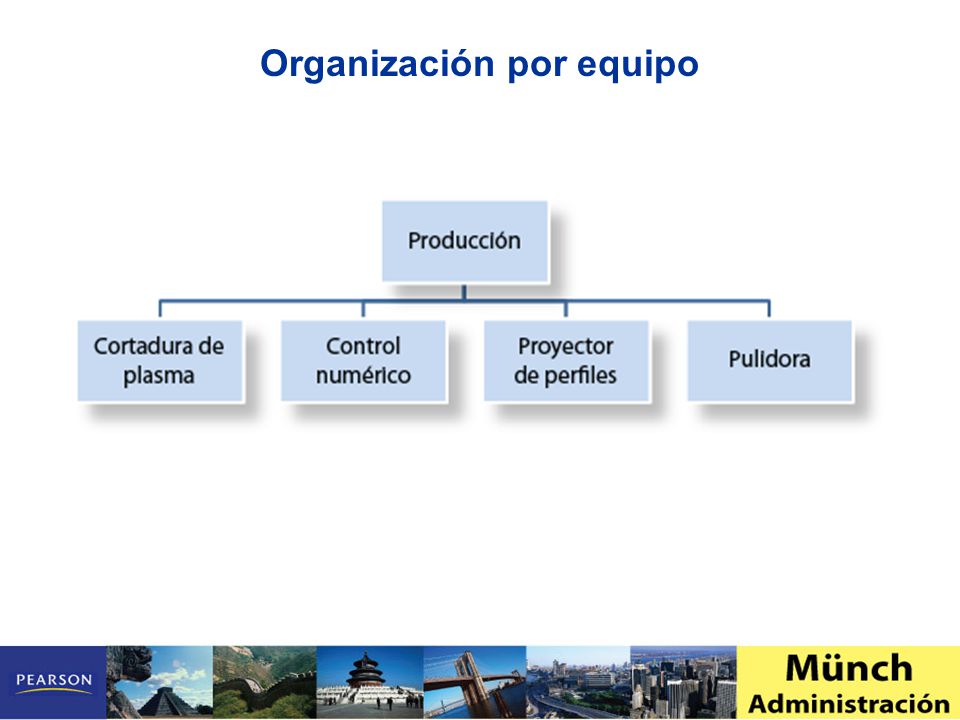 Organización por equipo

Producción

Cortadura de plasma

Control numérico

Proyector de perfiles

Pulidora

PEARSON

Münch
Administración